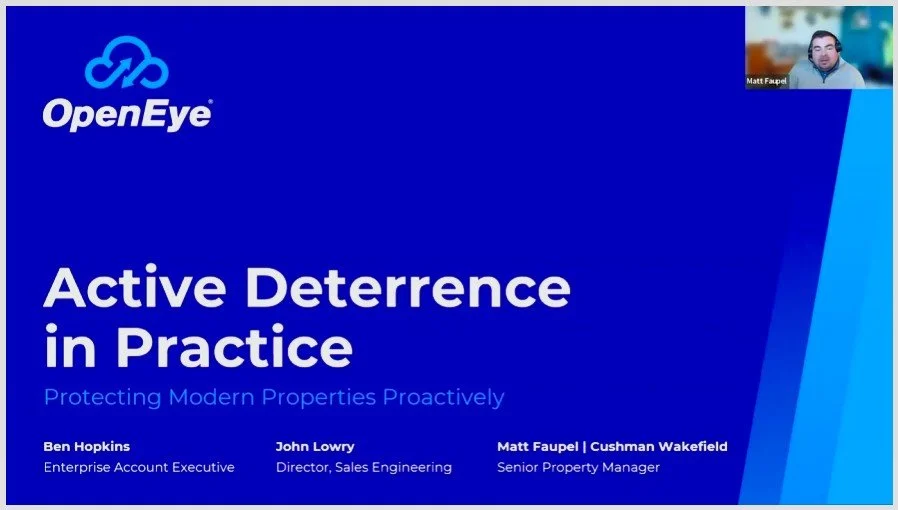 OpenEye

Matt Faupel

Active Deterrence in Practice

Protecting Modern Properties Proactively

Ben Hopkins
Enterprise Account Executive

John Lowry
Director, Sales Engineering

Matt Faupel | Cushman Wakefield
Senior Property Manager